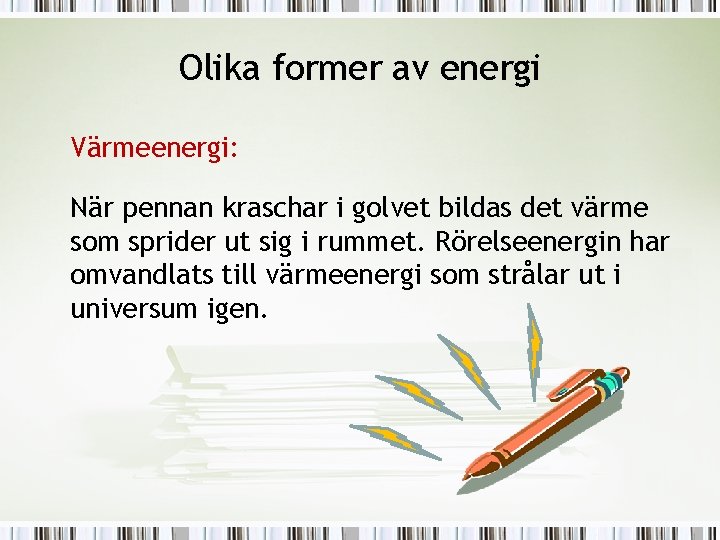 Olika former av energi

Värmeenergi:

När pennan kraschar i golvet bildas det värme som sprider ut sig i rummet. Rörelseenergin har omvandlats till värmeenergi som strålar ut i universum igen.